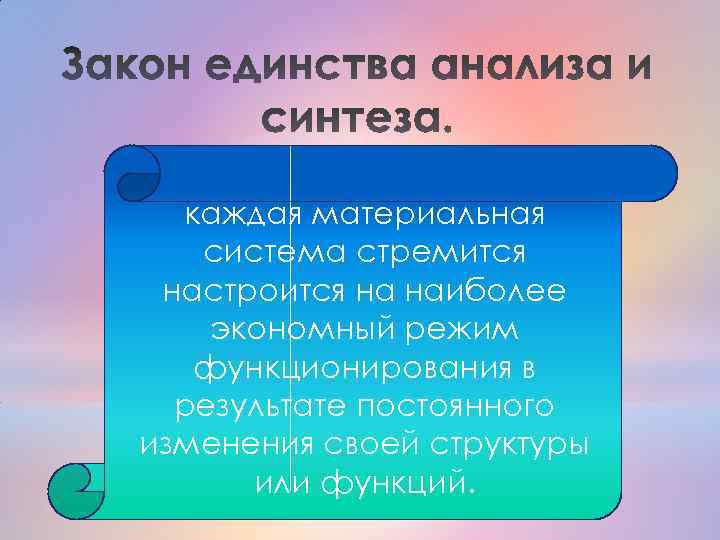 Закон единства анализа и синтеза.

каждая материальная система стремится настроится на наиболее экономный режим функционирования в результате постоянного изменения своей структуры или функций.